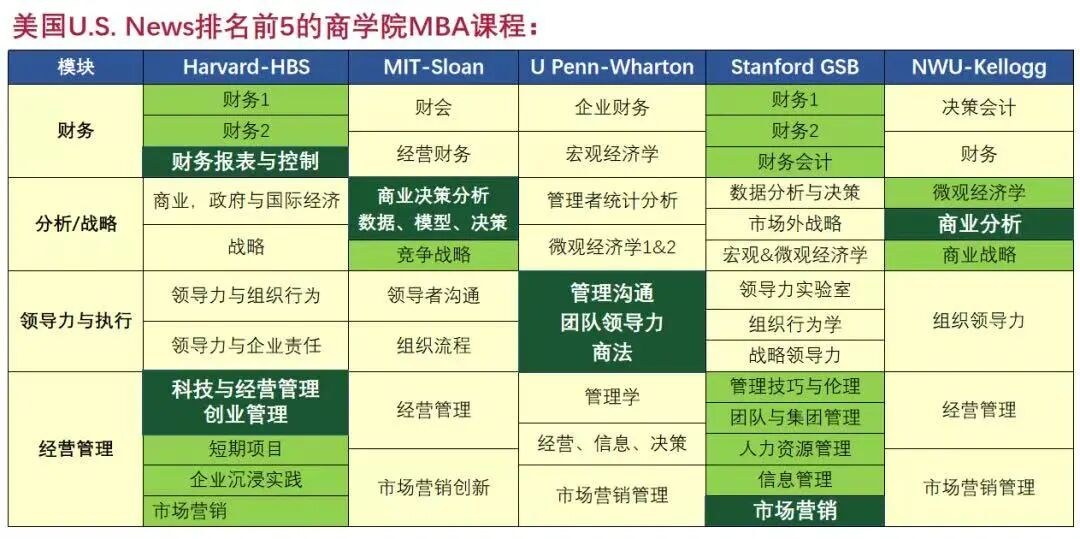 美国U.S. News排名前5的商学院MBA课程：

| 模块 | Harvard-HBS | MIT-Sloan | U Penn-Wharton | Stanford GSB | NWU-Kellogg |
|---|---|---|---|---|---|
| 财务 | 财务1<br>财务2<br>财务报表与控制 | 财会<br>经营财务 | 企业财务<br>宏观经济学 | 财务1<br>财务2<br>财务会计 | 决策会计<br>财务 |
| 分析/战略 | 商业，政府与国际经济<br>战略 | 商业决策分析<br>数据、模型、决策<br>竞争战略 | 管理者统计分析<br>微观经济学1&2 | 数据分析与决策<br>市场外战略<br>宏观&微观经济学 | 微观经济学<br>商业分析<br>商业战略 |
| 领导力与执行 | 领导力与组织行为<br>领导力与企业责任 | 领导者沟通<br>组织流程 | 管理沟通<br>团队领导力<br>商法 | 领导力实验室<br>组织行为学<br>战略领导力 | 组织领导力 |
| 经营管理 | 科技与经营管理<br>创业管理<br>短期项目<br>企业沉浸实践<br>市场营销 | 经营管理<br>市场营销创新 | 管理学<br>经营、信息、决策<br>市场营销管理 | 管理技巧与伦理<br>团队与集团管理<br>人力资源管理<br>信息管理<br>市场营销 | 经营管理<br>市场营销管理 |